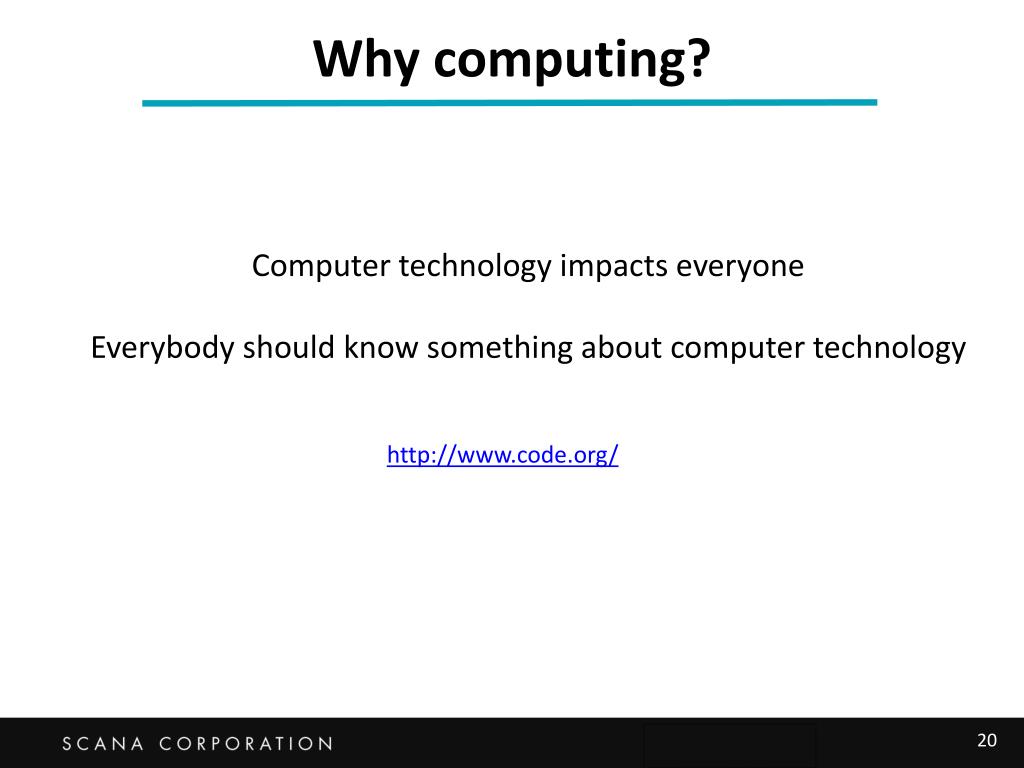 Why computing?

Computer technology impacts everyone

Everybody should know something about computer technology

http://www.code.org/

SCANA CORPORATION

20